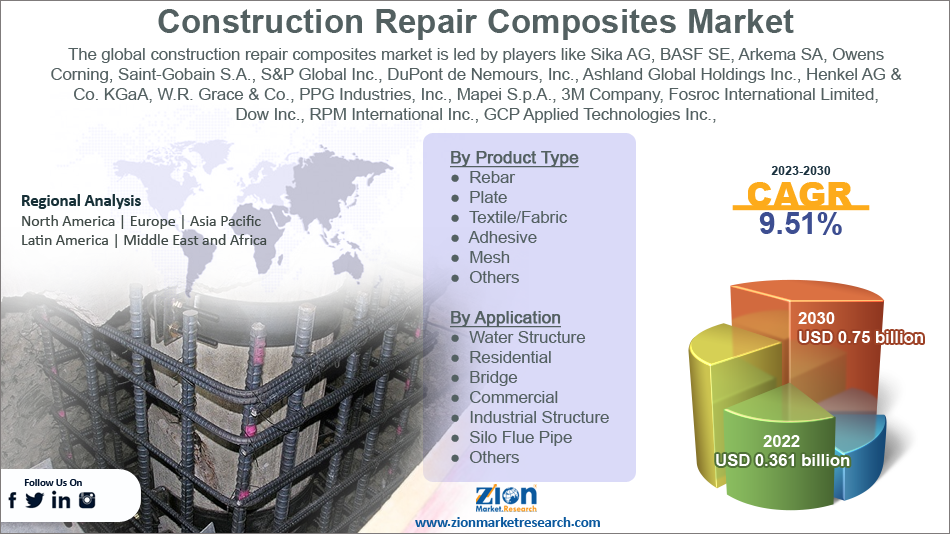 Construction Repair Composites Market

The global construction repair composites market is led by players like Sika AG, BASF SE, Arkema SA, Owens Corning, Saint-Gobain S.A., S&P Global Inc., DuPont de Nemours, Inc., Ashland Global Holdings Inc., Henkel AG & Co. KGaA, W.R. Grace & Co., PPG Industries, Inc., Mapei S.p.A., 3M Company, Fosroc International Limited, Dow Inc., RPM International Inc., GCP Applied Technologies Inc.,

Regional Analysis
North America | Europe | Asia Pacific
Latin America | Middle East and Africa

By Product Type
● Rebar
● Plate
● Textile/Fabric
● Adhesive
● Mesh
● Others

By Application
● Water Structure
● Residential
● Bridge
● Commercial
● Industrial Structure
● Silo Flue Pipe
● Others

2023-2030
CAGR
9.51%

2030
USD 0.75 billion

2022
USD 0.361 billion

Follow Us On

Zion Market.Research
www.zionmarketresearch.com